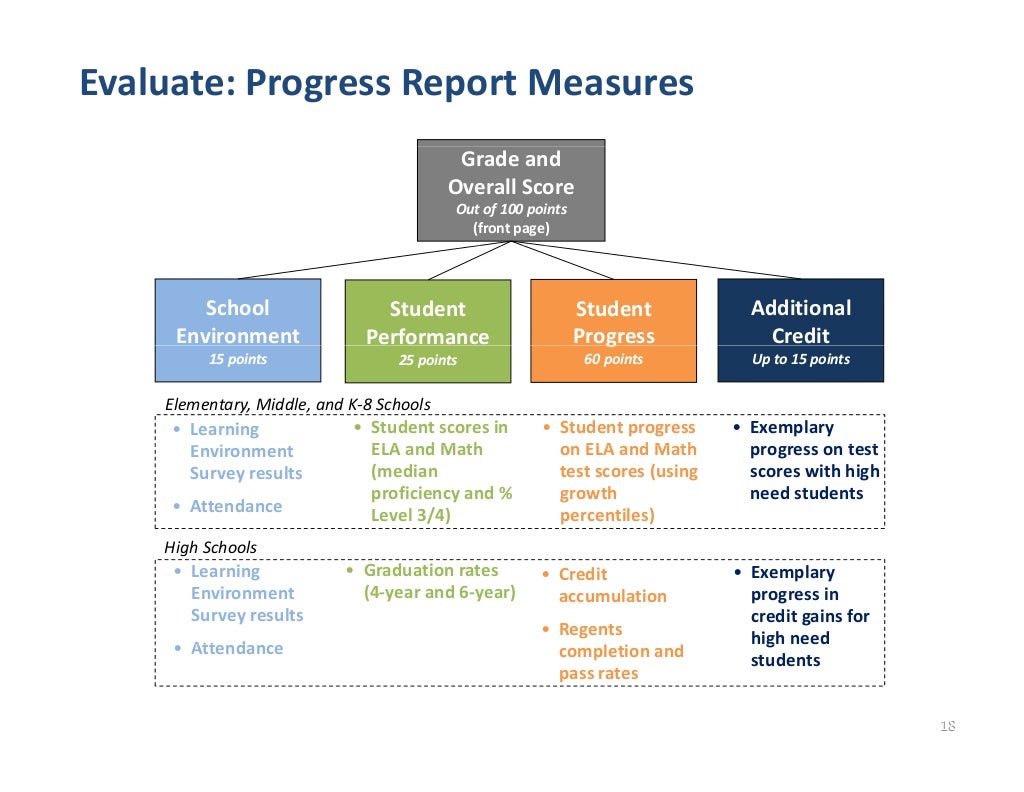 Evaluate: Progress Report Measures

Grade and Overall Score
Out of 100 points
(front page)

School Environment
15 points

Student Performance
25 points

Student Progress
60 points

Additional Credit
Up to 15 points

Elementary, Middle, and K-8 Schools

• Learning Environment Survey results
• Attendance

• Student scores in ELA and Math (median proficiency and % Level 3/4)

• Student progress on ELA and Math test scores (using growth percentiles)

• Exemplary progress on test scores with high need students

High Schools

• Learning Environment Survey results
• Attendance

• Graduation rates (4-year and 6-year)

• Credit accumulation
• Regents completion and pass rates

• Exemplary progress in credit gains for high need students

18